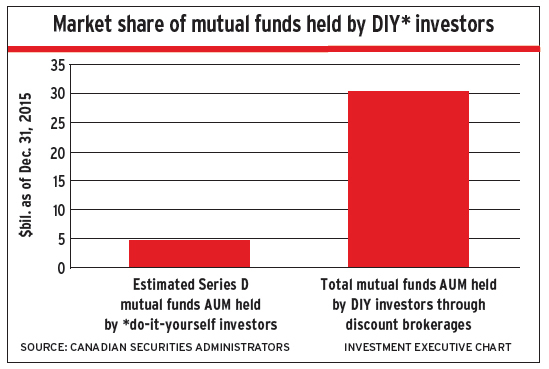 Market share of mutual funds held by DIY* investors

$bil. as of Dec. 31, 2015

35
30
25
20
15
10
5
0

Estimated Series D mutual funds AUM held by *do-it-yourself investors

Total mutual funds AUM held by DIY investors through discount brokerages

SOURCE: CANADIAN SECURITIES ADMINISTRATORS

INVESTMENT EXECUTIVE CHART